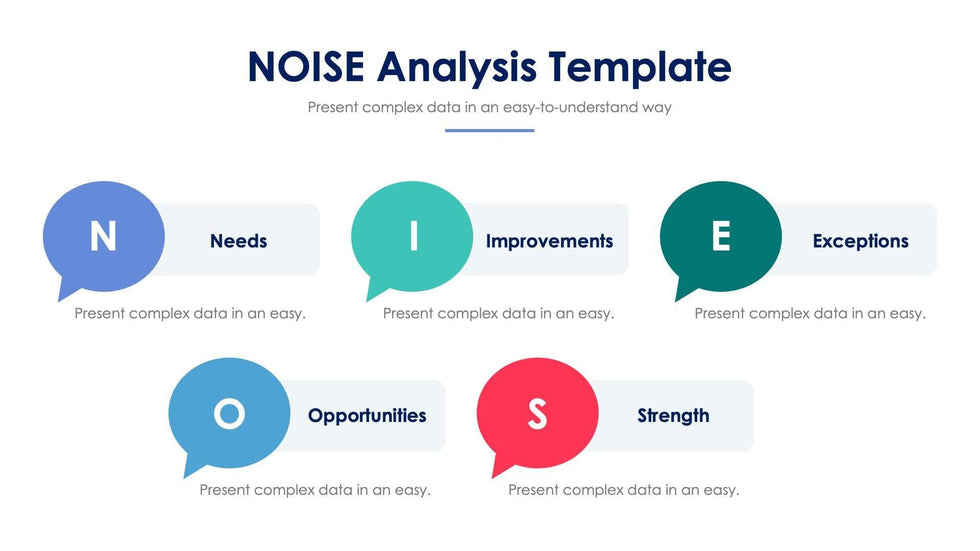 NOISE Analysis Template

Present complex data in an easy-to-understand way

N Needs

Present complex data in an easy.

I Improvements

Present complex data in an easy.

E Exceptions

Present complex data in an easy.

O Opportunities

Present complex data in an easy.

S Strength

Present complex data in an easy.